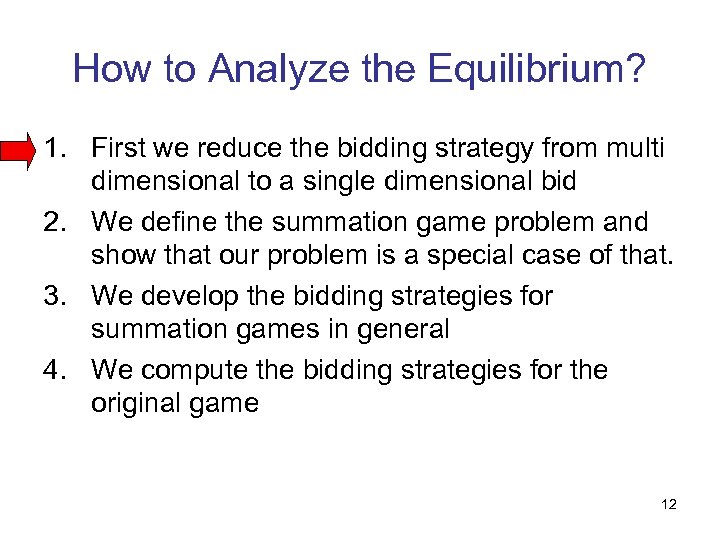 How to Analyze the Equilibrium?

1. First we reduce the bidding strategy from multi dimensional to a single dimensional bid
2. We define the summation game problem and show that our problem is a special case of that.
3. We develop the bidding strategies for summation games in general
4. We compute the bidding strategies for the original game

12